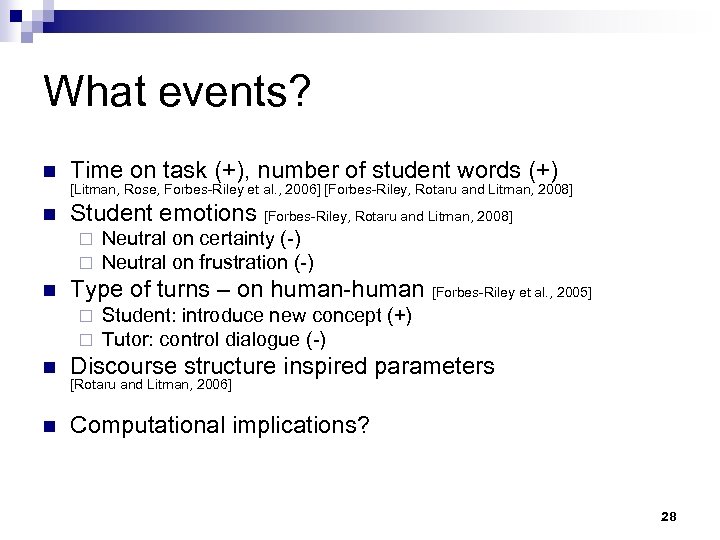 What events?

Time on task (+), number of student words (+) [Litman, Rose, Forbes-Riley et al., 2006] [Forbes-Riley, Rotaru and Litman, 2008]

Student emotions [Forbes-Riley, Rotaru and Litman, 2008]

Neutral on certainty (-)

Neutral on frustration (-)

Type of turns – on human-human [Forbes-Riley et al., 2005]

Student: introduce new concept (+)

Tutor: control dialogue (-)

Discourse structure inspired parameters [Rotaru and Litman, 2006]

Computational implications?

28